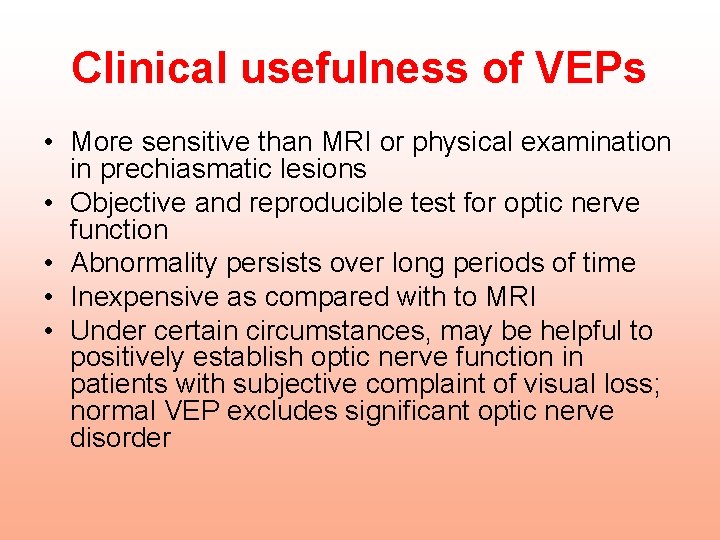 Clinical usefulness of VEPs

• More sensitive than MRI or physical examination in prechiasmatic lesions
• Objective and reproducible test for optic nerve function
• Abnormality persists over long periods of time
• Inexpensive as compared with to MRI
• Under certain circumstances, may be helpful to positively establish optic nerve function in patients with subjective complaint of visual loss; normal VEP excludes significant optic nerve disorder